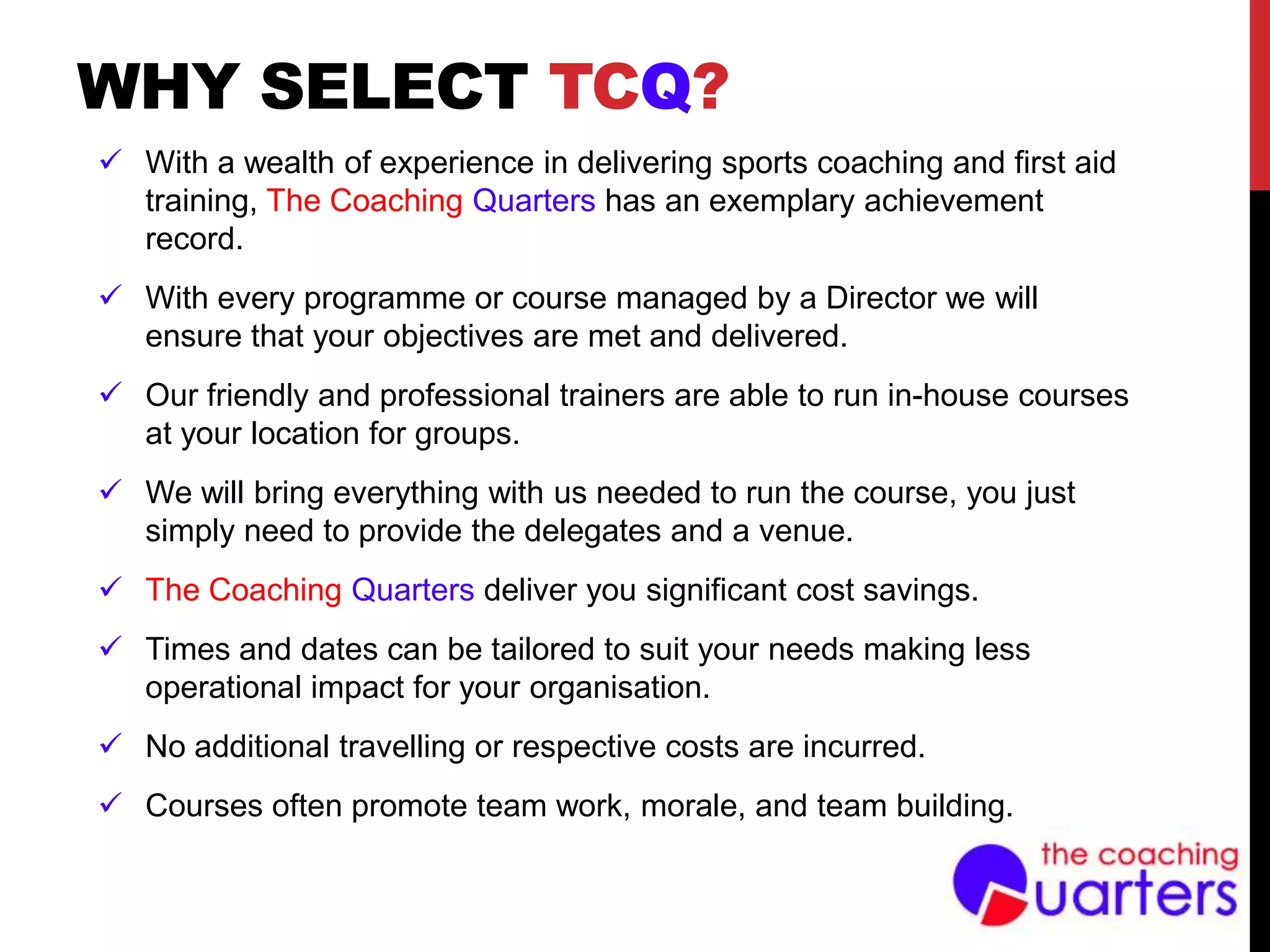 WHY SELECT TCQ?

✓ With a wealth of experience in delivering sports coaching and first aid training, The Coaching Quarters has an exemplary achievement record.

✓ With every programme or course managed by a Director we will ensure that your objectives are met and delivered.

✓ Our friendly and professional trainers are able to run in-house courses at your location for groups.

✓ We will bring everything with us needed to run the course, you just simply need to provide the delegates and a venue.

✓ The Coaching Quarters deliver you significant cost savings.

✓ Times and dates can be tailored to suit your needs making less operational impact for your organisation.

✓ No additional travelling or respective costs are incurred.

✓ Courses often promote team work, morale, and team building.

the coaching Quarters